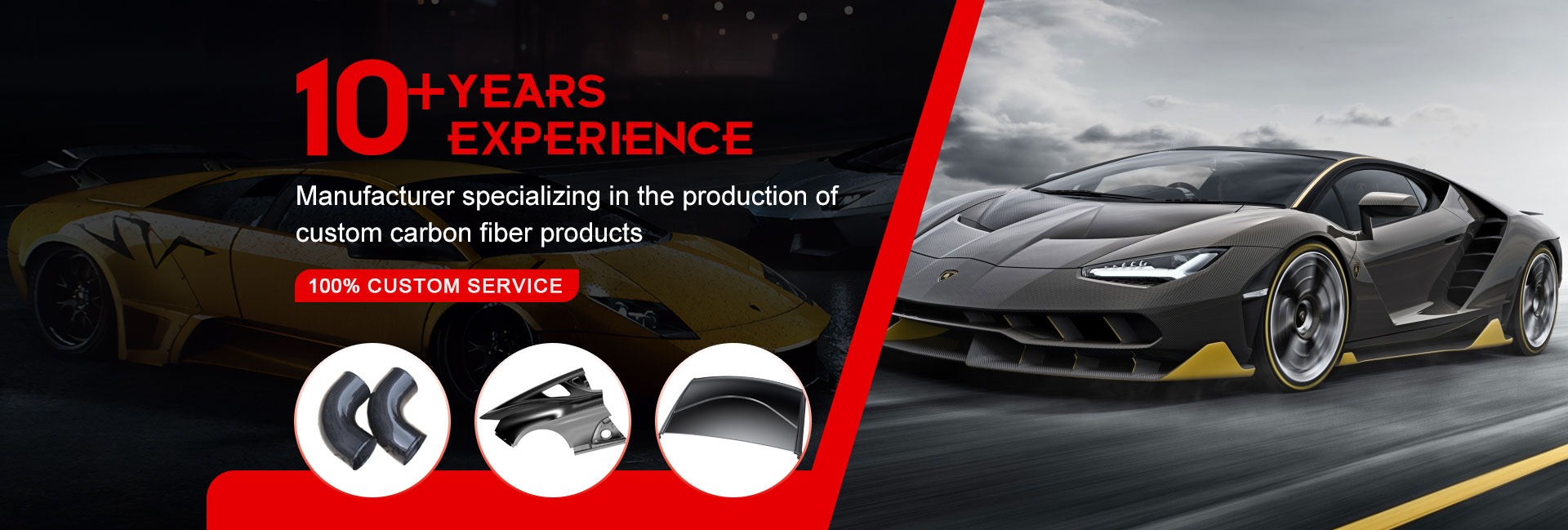 10+ YEARS EXPERIENCE

Manufacturer specializing in the production of custom carbon fiber products

100% CUSTOM SERVICE